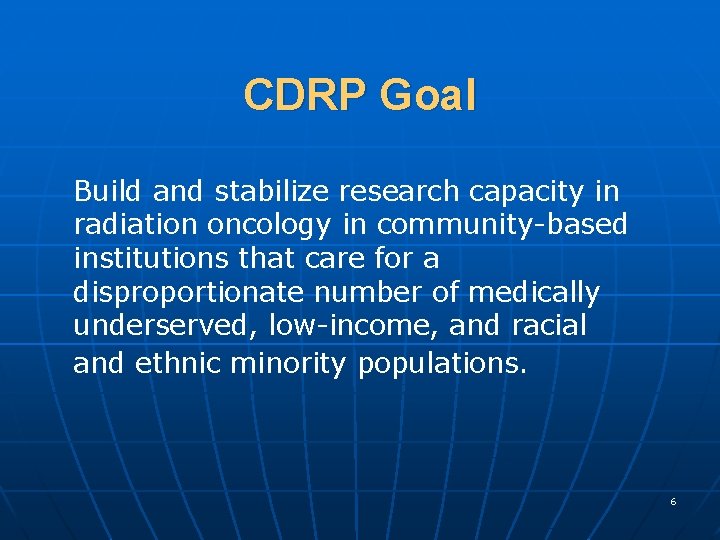 CDRP Goal

Build and stabilize research capacity in radiation oncology in community-based institutions that care for a disproportionate number of medically underserved, low-income, and racial and ethnic minority populations.

6